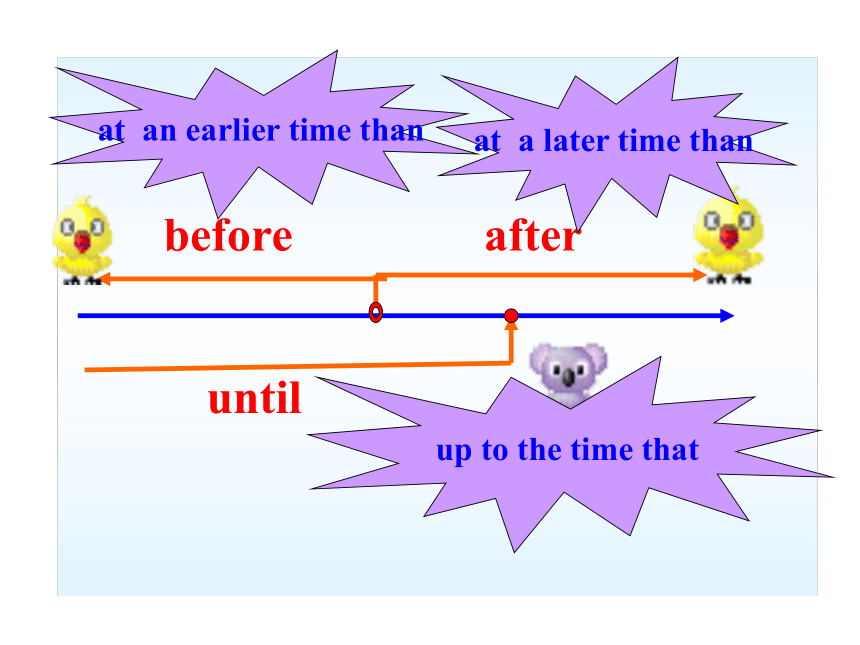 at an earlier time than

at a later time than

before

after

until

up to the time that